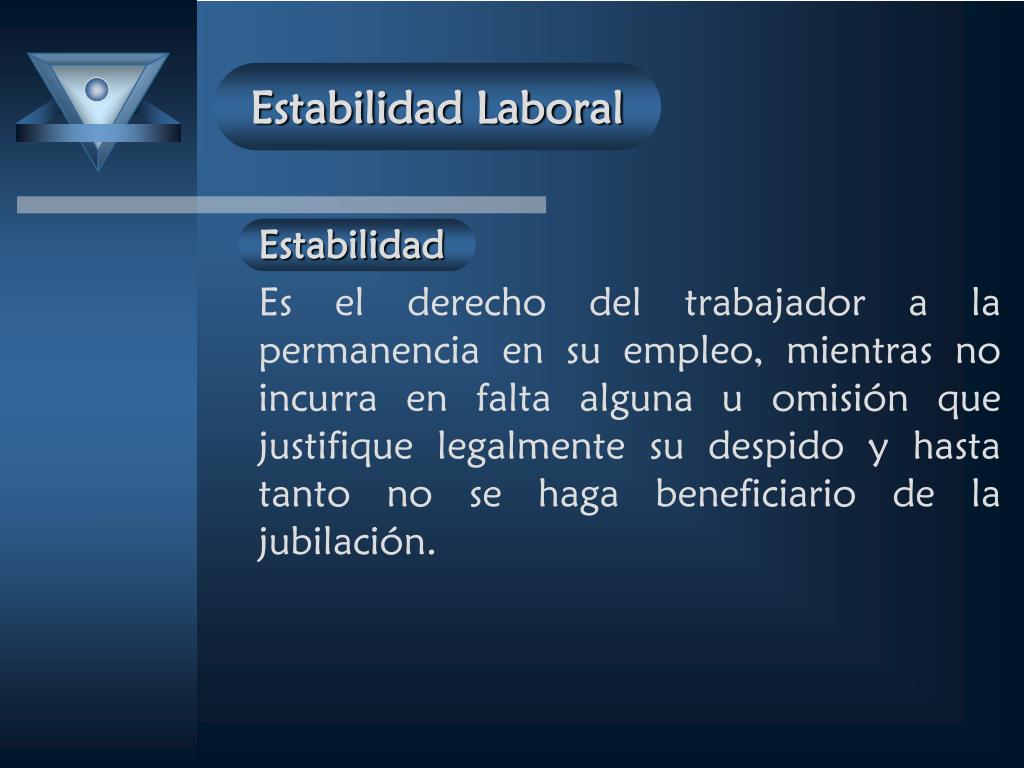 Estabilidad Laboral

Estabilidad

Es el derecho del trabajador a la permanencia en su empleo, mientras no incurra en falta alguna u omisión que justifique legalmente su despido y hasta tanto no se haga beneficiario de la jubilación.